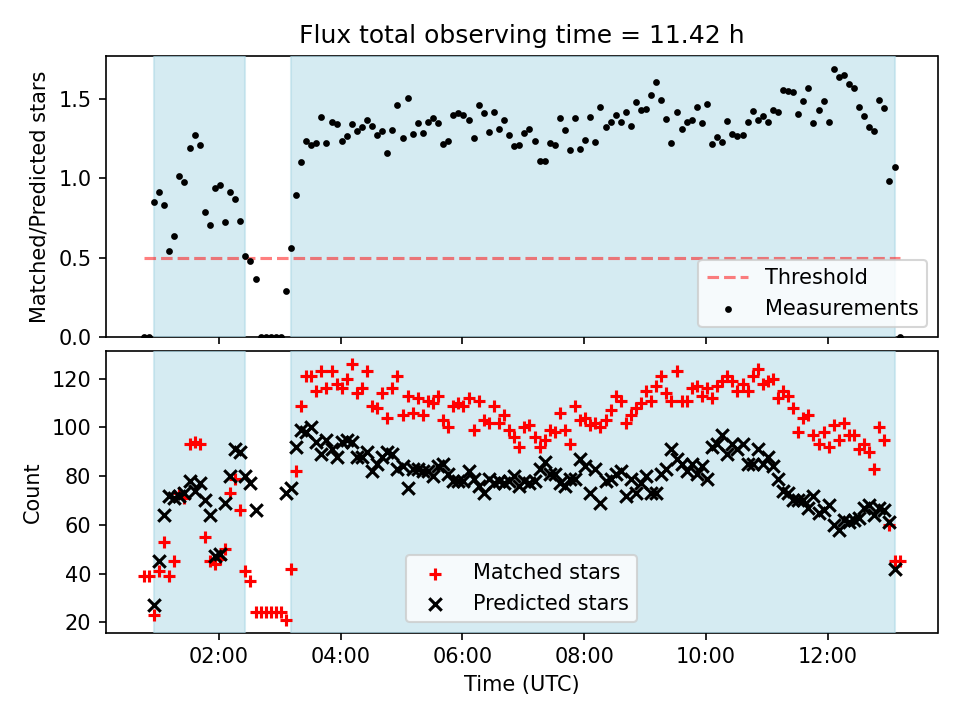 Flux total observing time = 11.42 h

Matched/Predicted stars
1.5
1.0
0.5
0.0

Threshold
Measurements

Count
120
100
80
60
40
20

Matched stars
Predicted stars

02:00
04:00
06:00
08:00
10:00
12:00
Time (UTC)